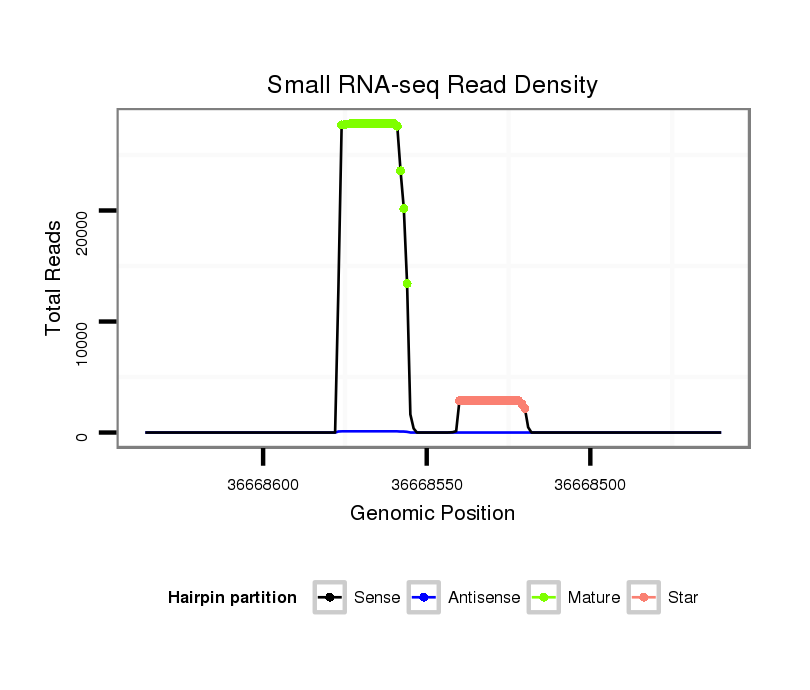 Small RNA-seq Read Density

Total Reads

20000

10000

0

36668600

36668550

36668500

Genomic Position

Hairpin partition

Sense

Antisense

Mature

Star